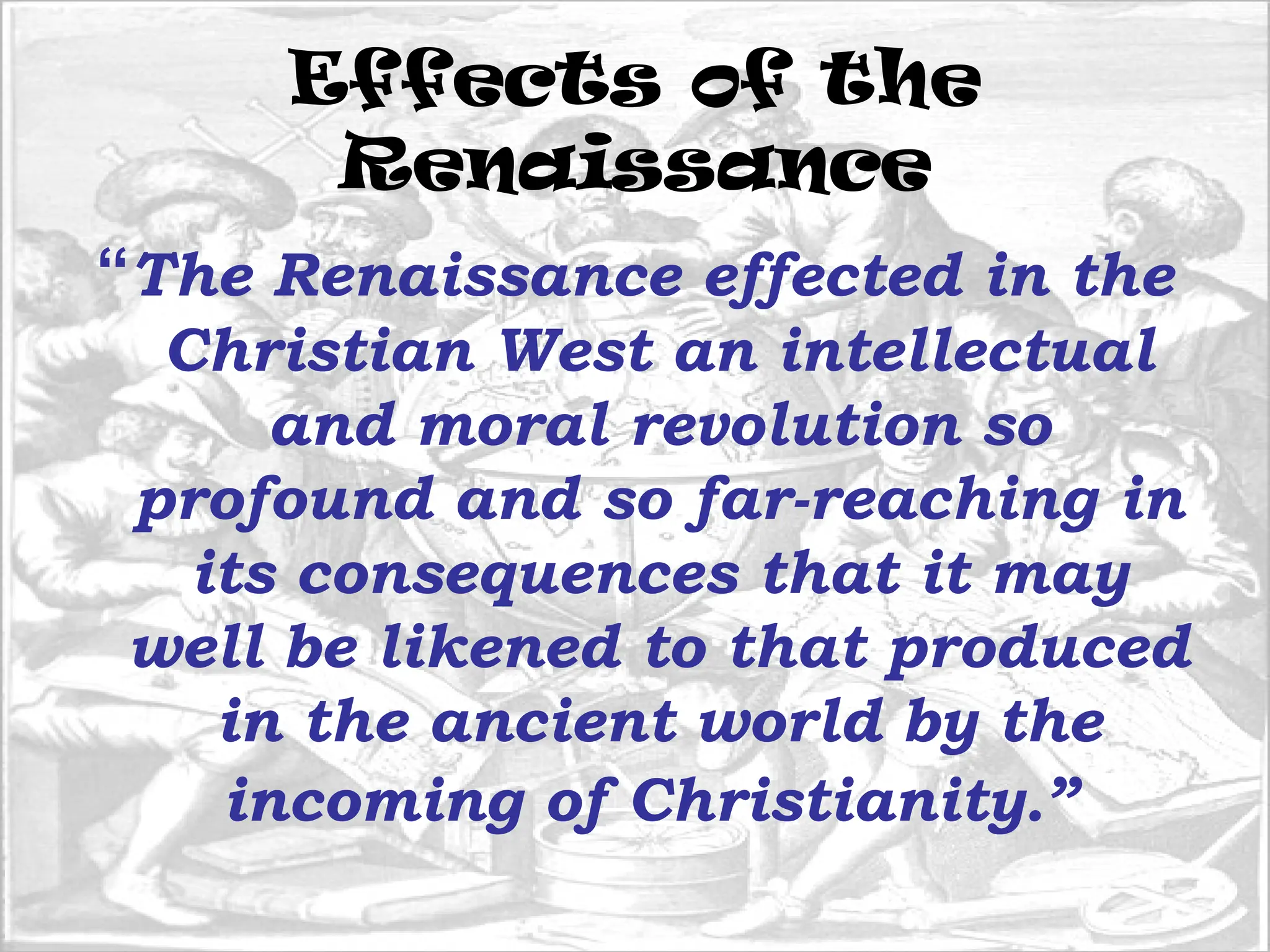 Effects of the Renaissance

“The Renaissance effected in the Christian West an intellectual and moral revolution so profound and so far-reaching in its consequences that it may well be likened to that produced in the ancient world by the incoming of Christianity.”